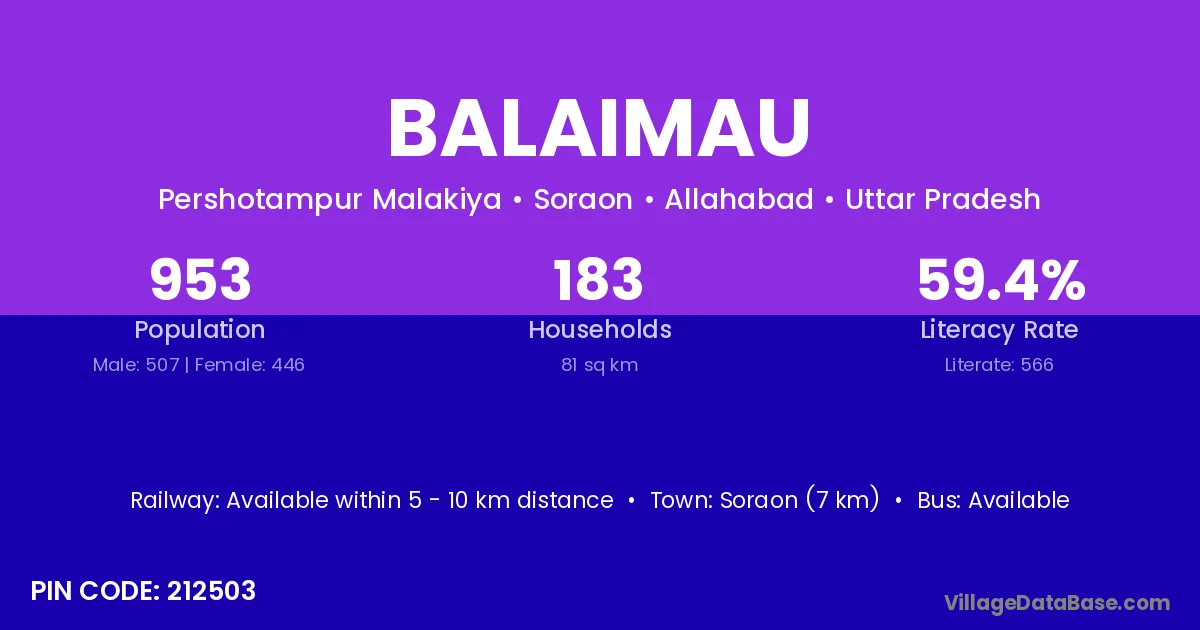 BALAIMAU

Pershotampur Malakiya • Soraon • Allahabad • Uttar Pradesh

953
Population
Male: 507 | Female: 446

183
Households
81 sq km

59.4%
Literacy Rate
Literate: 566

Railway: Available within 5 - 10 km distance • Town: Soraon (7 km) • Bus: Available

PIN CODE: 212503

VillageDataBase.com